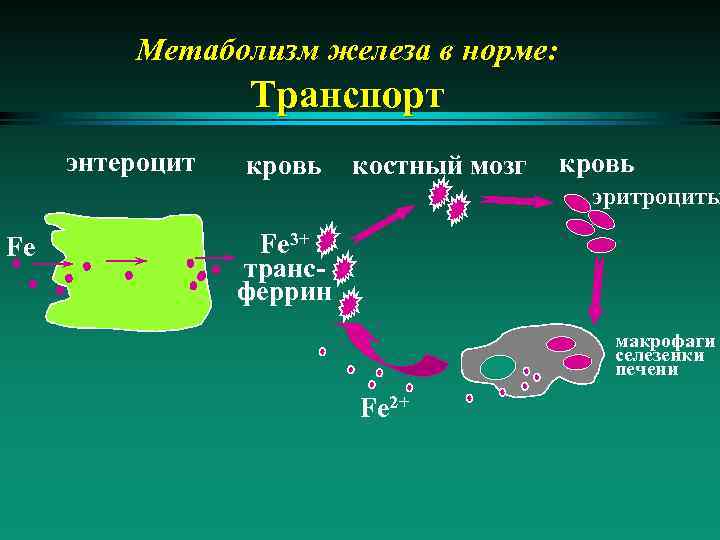 Метаболизм железа в норме:
Транспорт

энтероцит
кровь
костный мозг
кровь
эритроциты

Fe

$Fe^{3+}$ трансферрин

макрофаги селезенки печени

$Fe^{2+}$